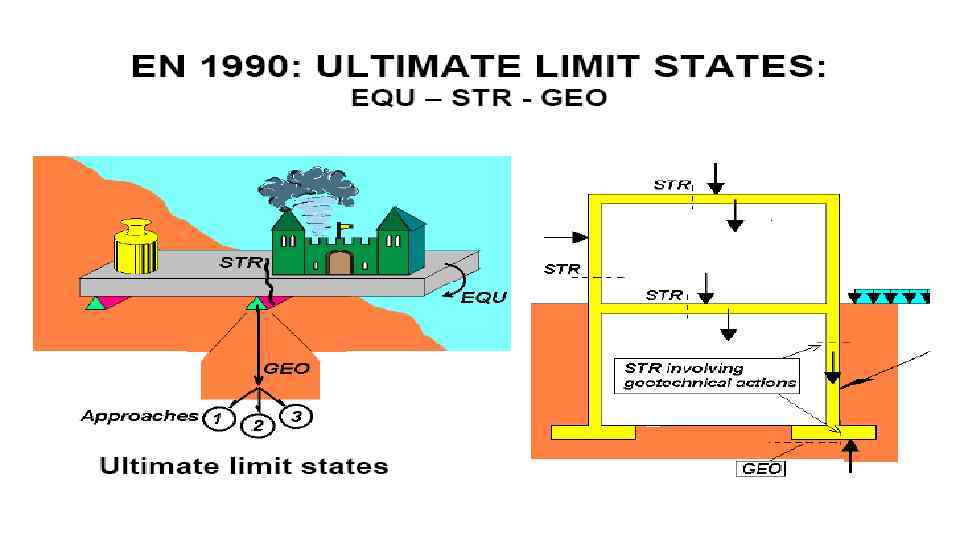 EN 1990: ULTIMATE LIMIT STATES:
EQU – STR - GEO

STR
EQU
GEO
Approaches 1 2 3

Ultimate limit states

STR
STR
STR
STR involving geotechnical actions
GEO